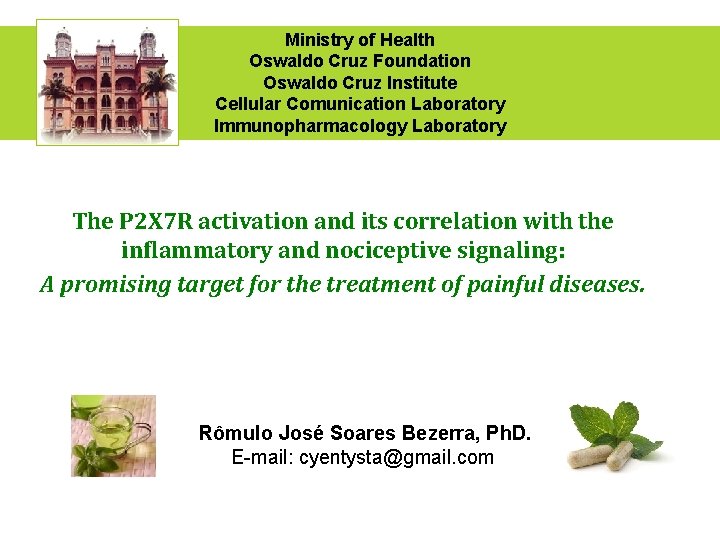 Ministry of Health
Oswaldo Cruz Foundation
Oswaldo Cruz Institute
Cellular Comunication Laboratory
Immunopharmacology Laboratory

The P2X7R activation and its correlation with the inflammatory and nociceptive signaling:
A promising target for the treatment of painful diseases.

Rômulo José Soares Bezerra, PhD.
E-mail: cyentysta@gmail.com